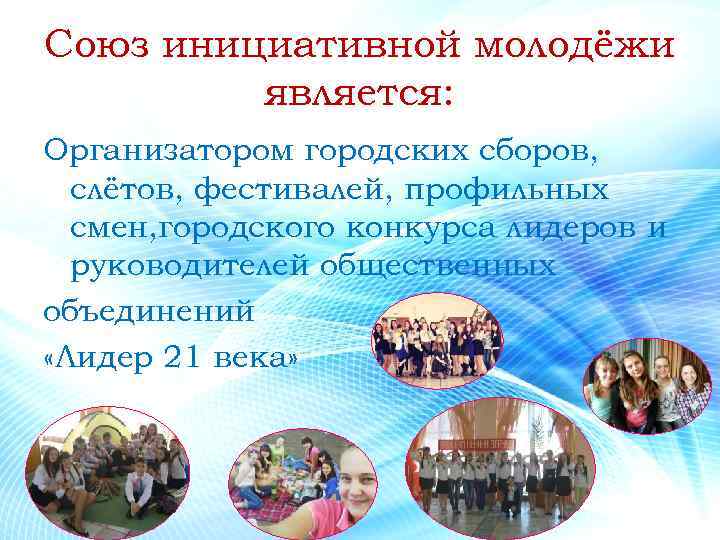 Союз инициативной молодёжи является:

Организатором городских сборов, слётов, фестивалей, профильных смен,городского конкурса лидеров и руководителей общественных

объединений

«Лидер 21 века»